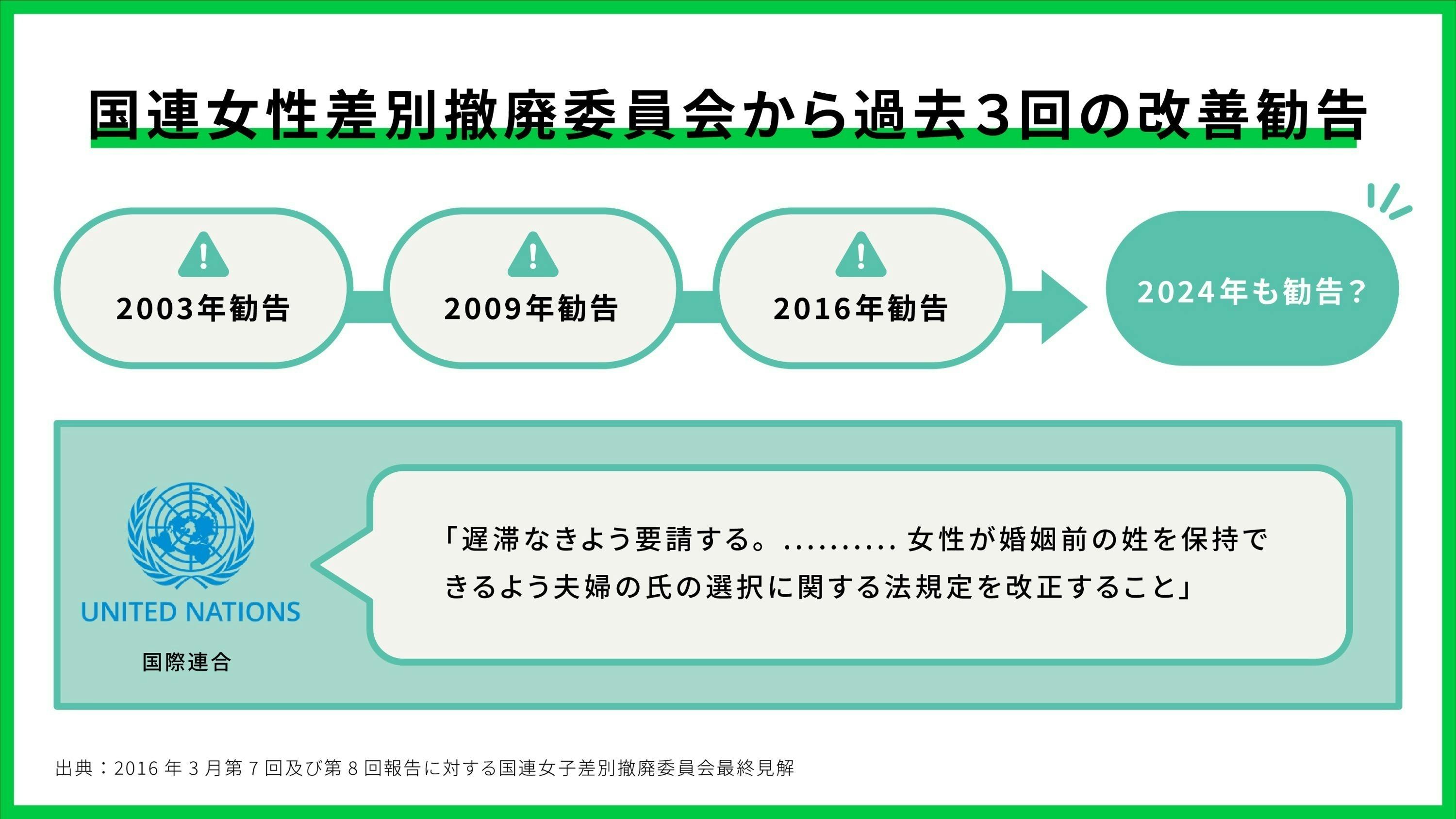 国連女性差別撤廃委員会から過去3回の改善勧告

2003年勧告

2009年勧告

2016年勧告

2024年も勧告？

UNITED NATIONS
国際連合

「遅滞なきよう要請する。.......... 女性が婚姻前の姓を保持できるよう夫婦の氏の選択に関する法規定を改正すること」

出典：2016 年 3 月第 7 回及び第 8 回報告に対する国連女子差別撤廃委員会最終見解